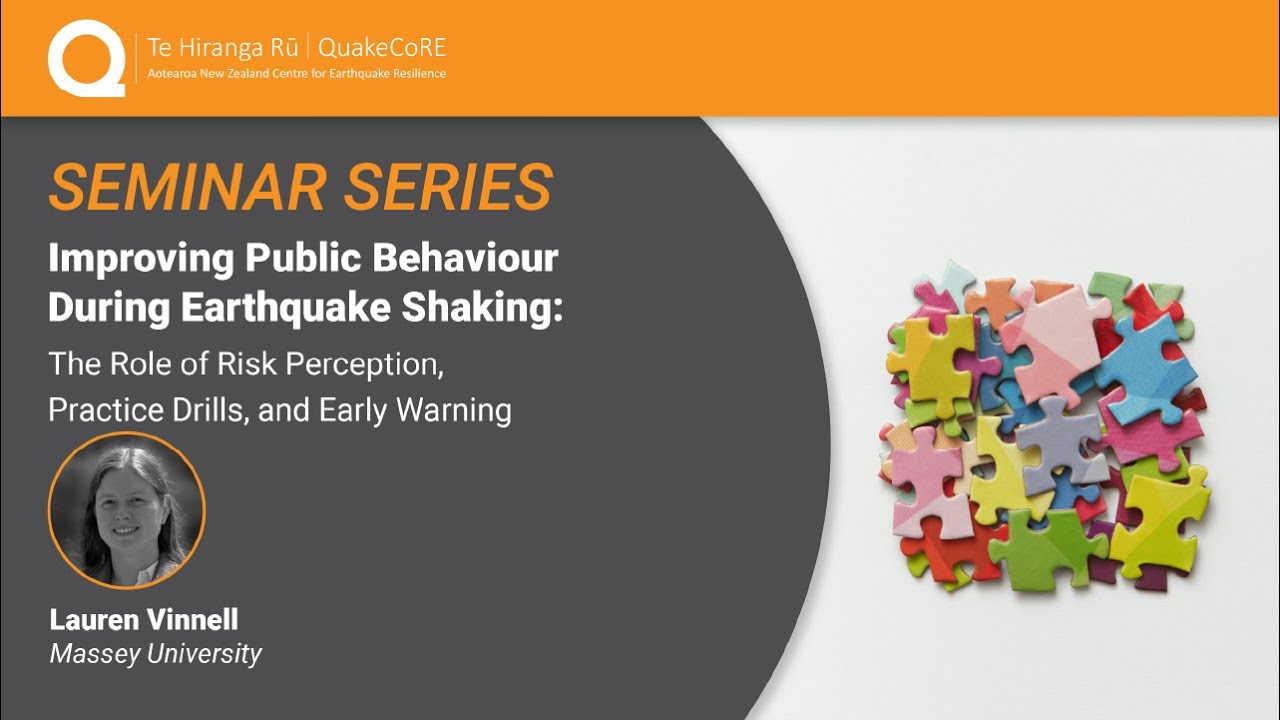 Te Hiranga Rū | QuakeCoRE
Aotearoa New Zealand Centre for Earthquake Resilience

SEMINAR SERIES

Improving Public Behaviour During Earthquake Shaking:

The Role of Risk Perception, Practice Drills, and Early Warning

Lauren Vinnell
Massey University